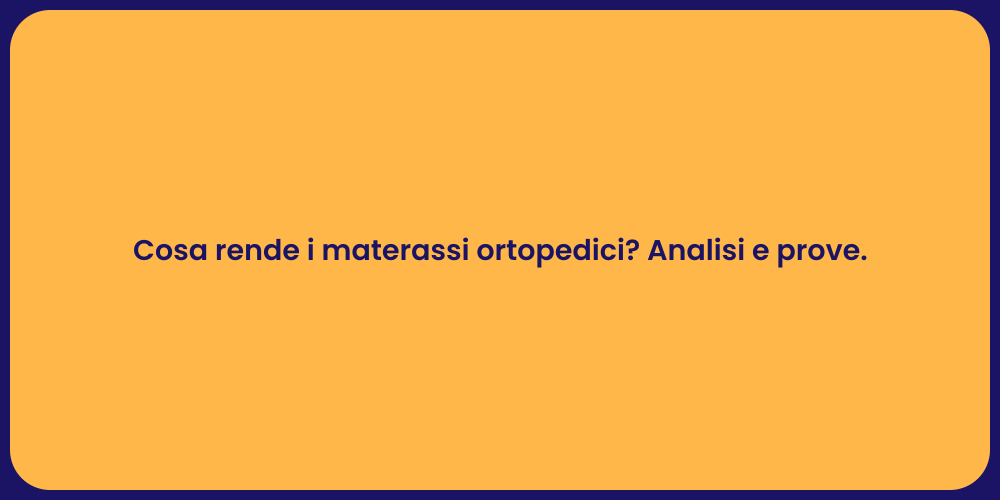 Cosa rende i materassi ortopedici? Analisi e prove.